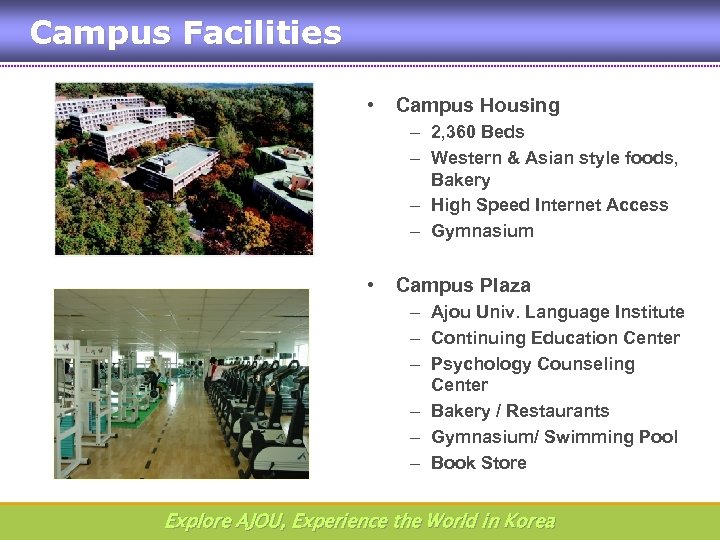 Campus Facilities

• Campus Housing
– 2,360 Beds
– Western & Asian style foods, Bakery
– High Speed Internet Access
– Gymnasium

• Campus Plaza
– Ajou Univ. Language Institute
– Continuing Education Center
– Psychology Counseling Center
– Bakery / Restaurants
– Gymnasium/ Swimming Pool
– Book Store

Explore AJOU, Experience the World in Korea